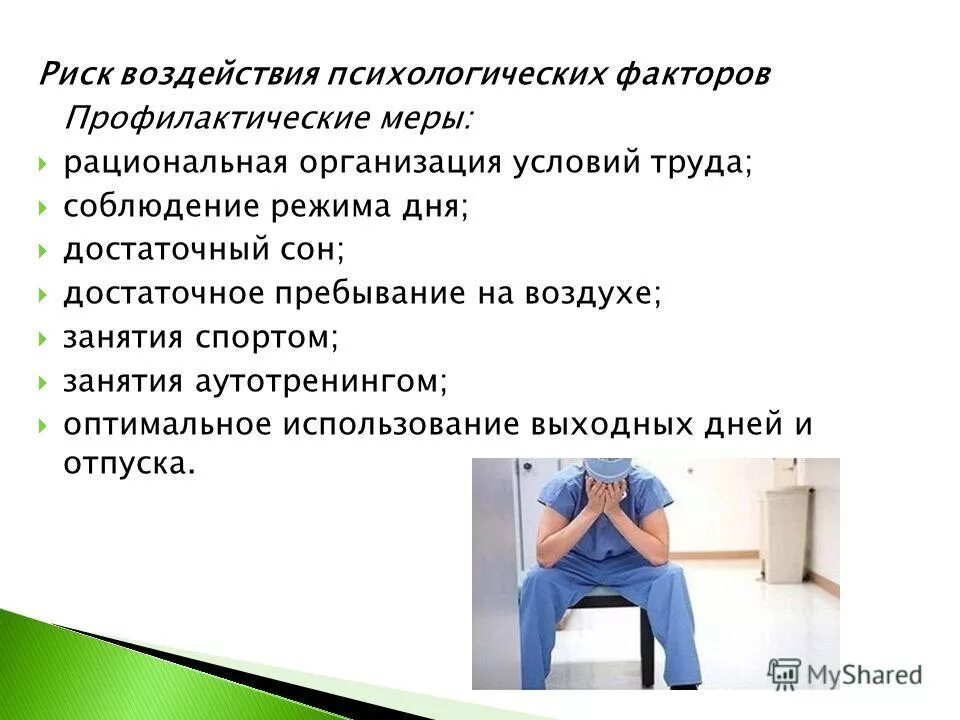 Риск воздействия психологических факторов

Профилактические меры:

рациональная организация условий труда;

соблюдение режима дня;

достаточный сон;

достаточное пребывание на воздухе;

занятия спортом;

занятия аутотренингом;

оптимальное использование выходных дней и отпуска.

MyShared